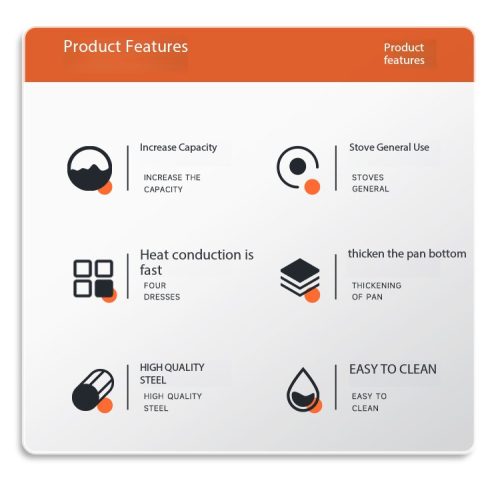 Product Features

Product features

Increase Capacity

INCREASE THE CAPACITY

Stove General Use

STOVES GENERAL

Heat conduction is fast

FOUR DRESSES

thicken the pan bottom

THICKENING OF PAN

HIGH QUALITY STEEL

HIGH QUALITY STEEL

EASY TO CLEAN

EASY TO CLEAN